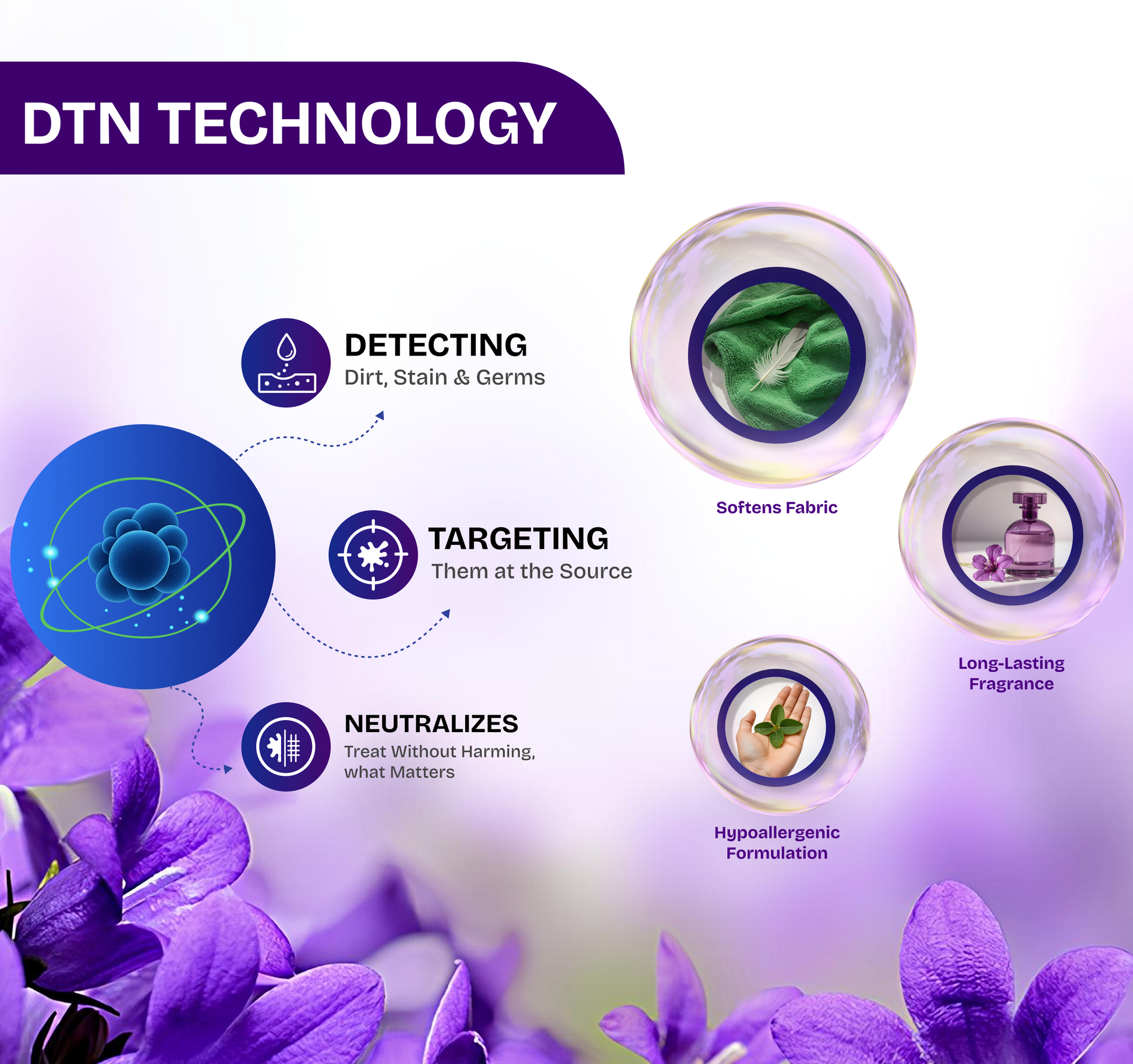 DTN TECHNOLOGY

DETECTING
Dirt, Stain & Germs

TARGETING
Them at the Source

NEUTRALIZES
Treat Without Harming, what Matters

Softens Fabric

Long-Lasting Fragrance

Hypoallergenic Formulation